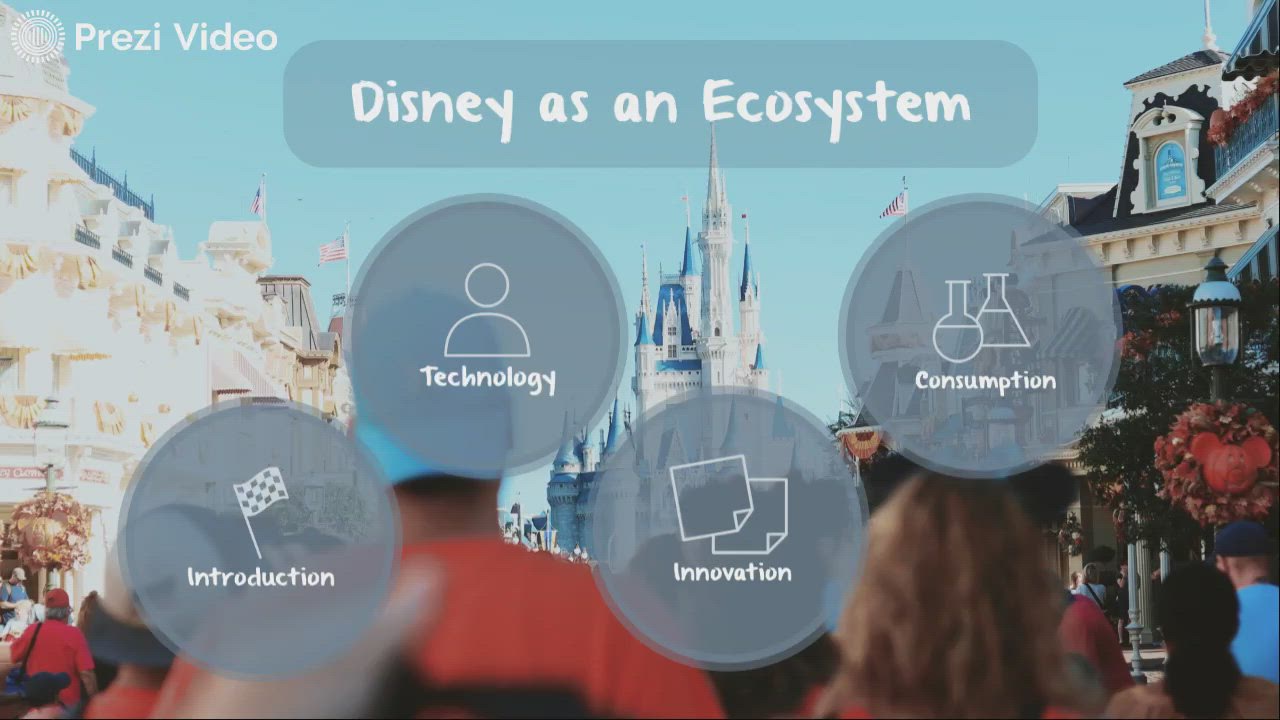 Prezi Video

Disney as an Ecosystem

Technology

Consumption

Introduction

Innovation